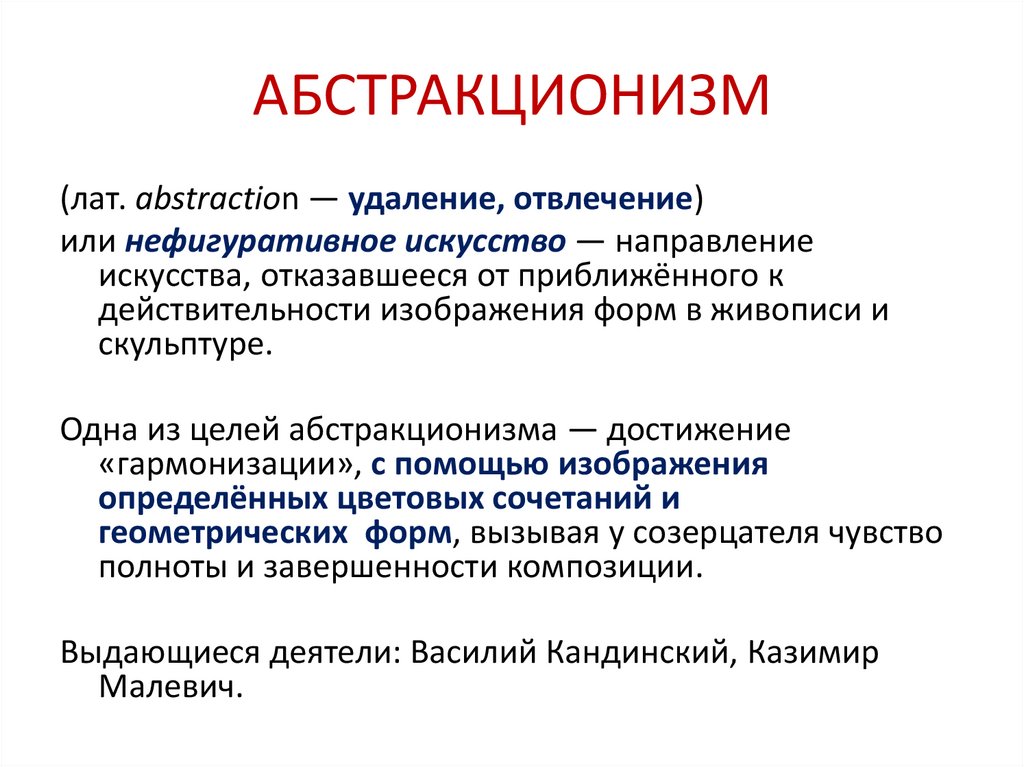 АБСТРАКЦИОНИЗМ

(лат. abstraction — удаление, отвлечение) или нефигуративное искусство — направление искусства, отказавшееся от приближённого к действительности изображения форм в живописи и скульптуре.

Одна из целей абстракционизма — достижение «гармонизации», с помощью изображения определённых цветовых сочетаний и геометрических форм, вызывая у созерцателя чувство полноты и завершенности композиции.

Выдающиеся деятели: Василий Кандинский, Казимир Малевич.